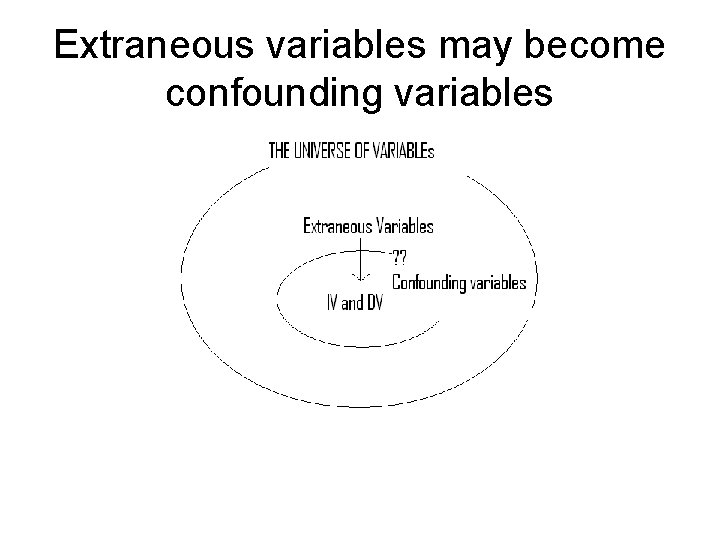 Extraneous variables may become confounding variables

THE UNIVERSE OF VARIABLEs

Extraneous Variables

??

Confounding variables

IV and DV